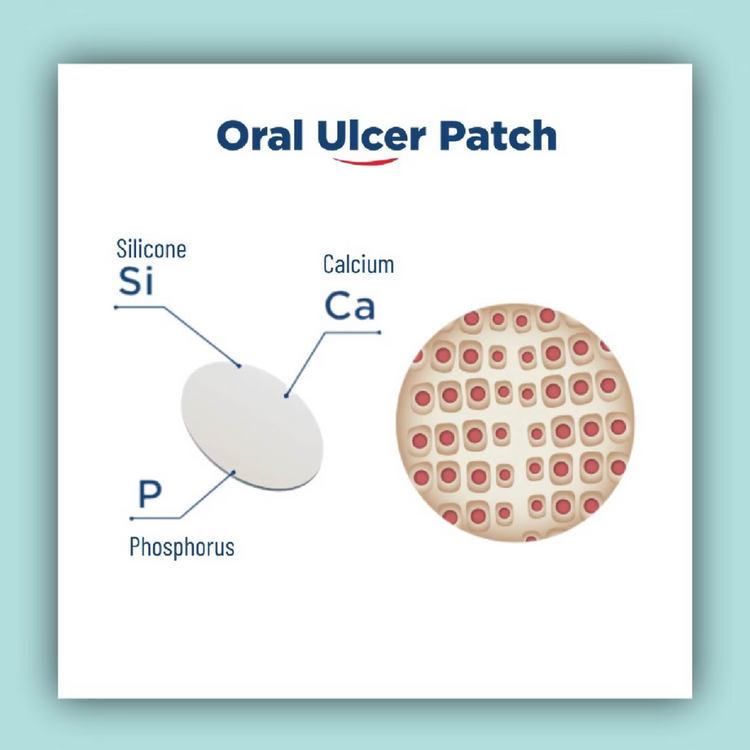 Oral Ulcer Patch

Silicone
Si

Calcium
Ca

P
Phosphorus